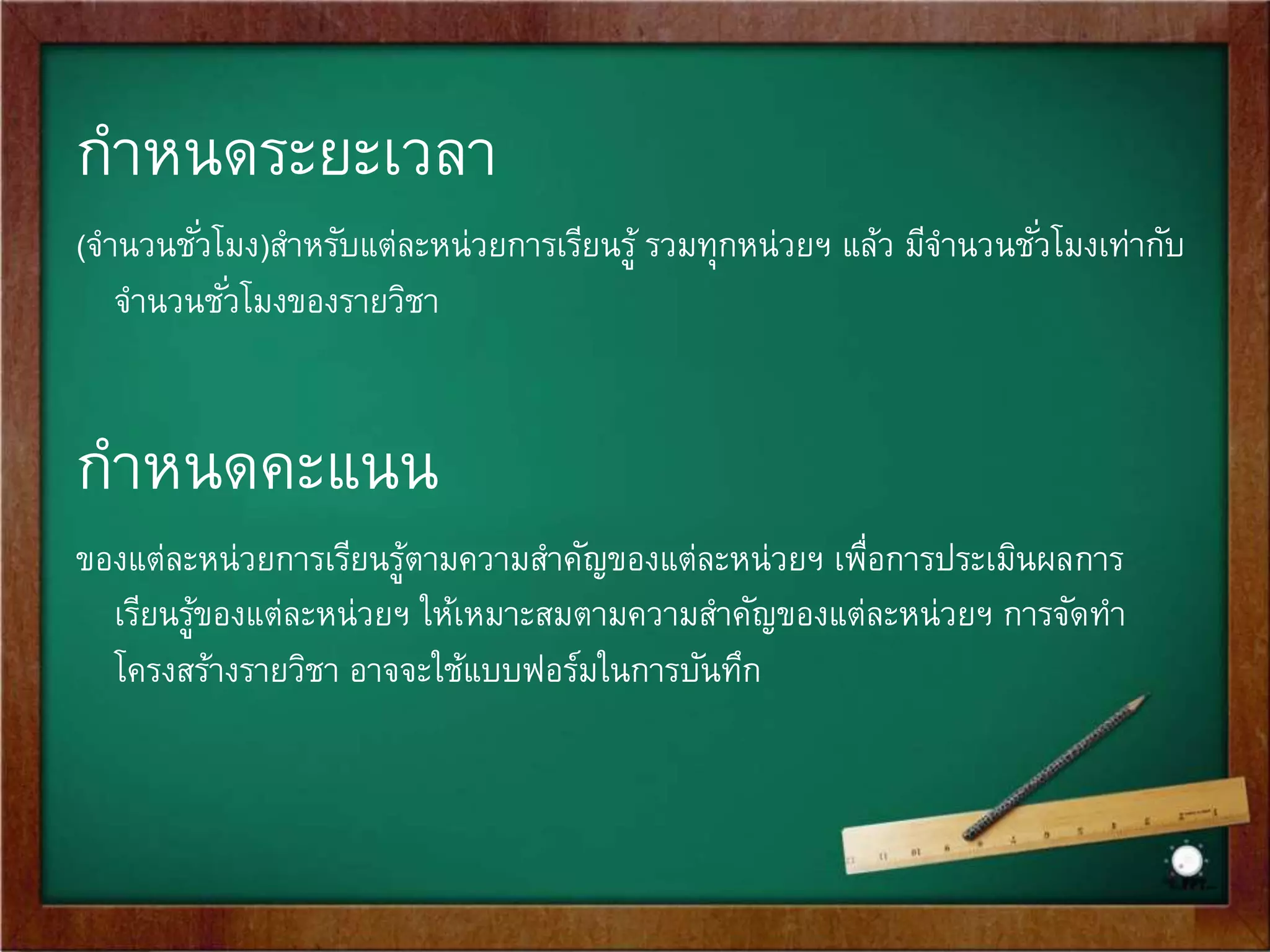 กำหนดระยะเวลา

(จำนวนชั่วโมง)สำหรับแต่ละหน่วยการเรียนรู้ รวมทุกหน่วยฯ แล้ว มีจำนวนชั่วโมงเท่ากับจำนวนชั่วโมงของรายวิชา

กำหนดคะแนน

ของแต่ละหน่วยการเรียนรู้ตามความสำคัญของแต่ละหน่วยฯ เพื่อการประเมินผลการเรียนรู้ของแต่ละหน่วยฯ ให้เหมาะสมตามความสำคัญของแต่ละหน่วยฯ การจัดทำโครงสร้างรายวิชา อาจจะใช้แบบฟอร์มในการบันทึก